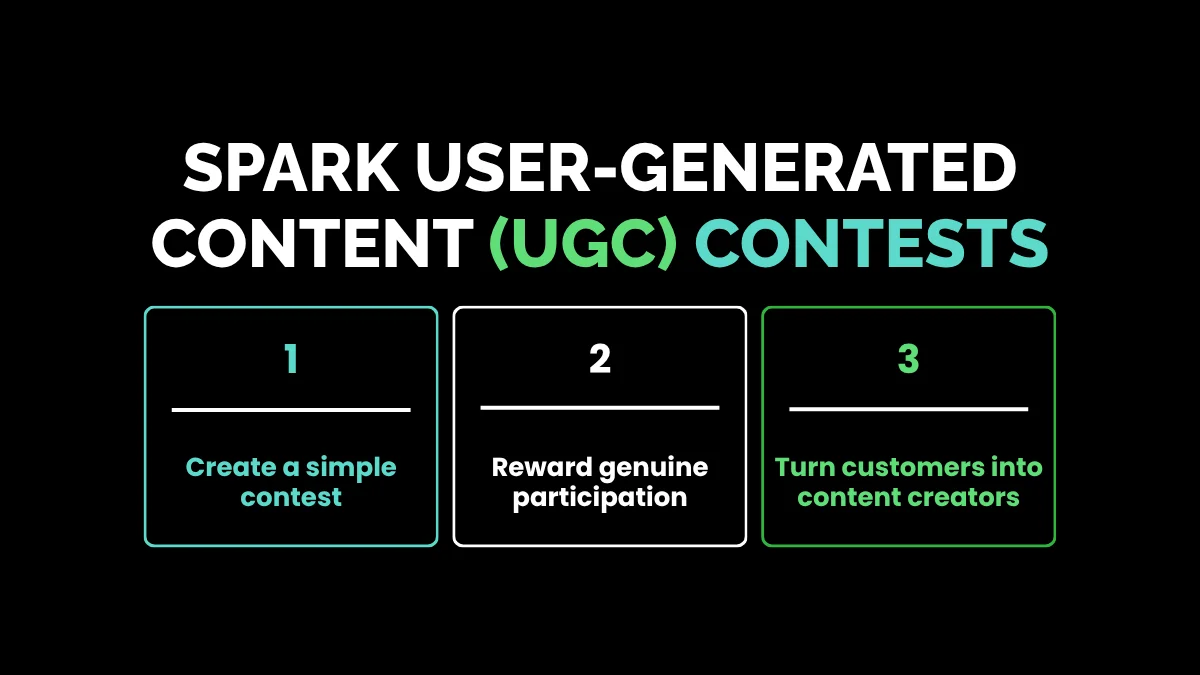 SPARK USER-GENERATED CONTENT (UGC) CONTESTS

1

Create a simple contest

2

Reward genuine participation

3

Turn customers into content creators